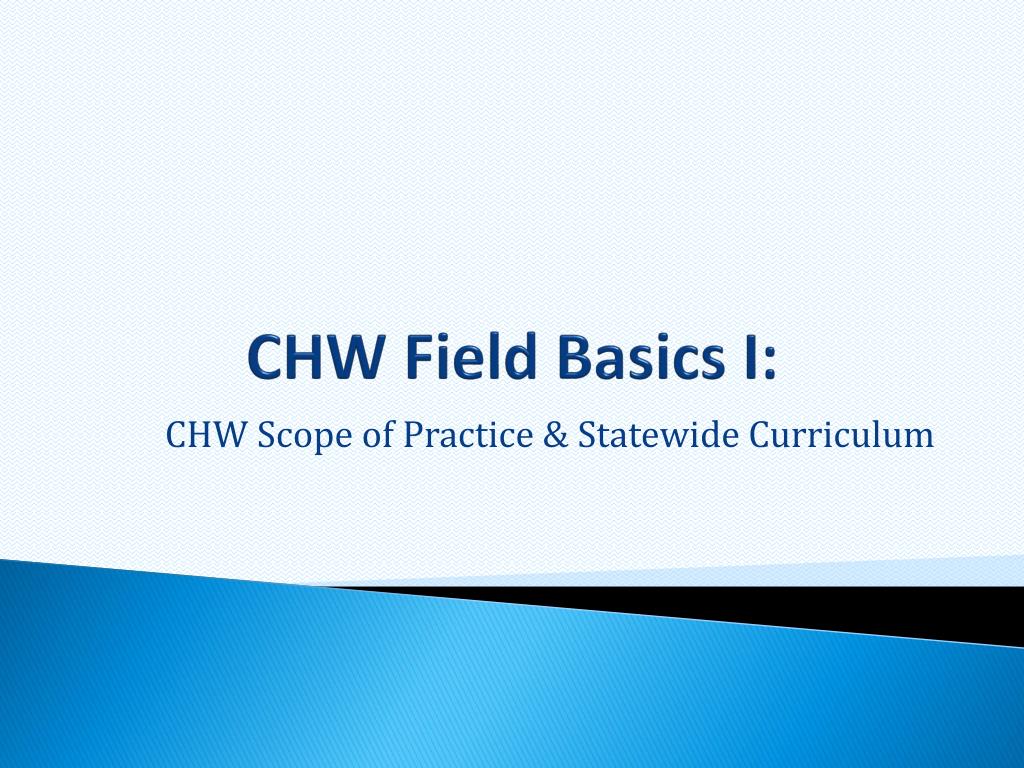 CHW Field Basics I:

CHW Scope of Practice & Statewide Curriculum